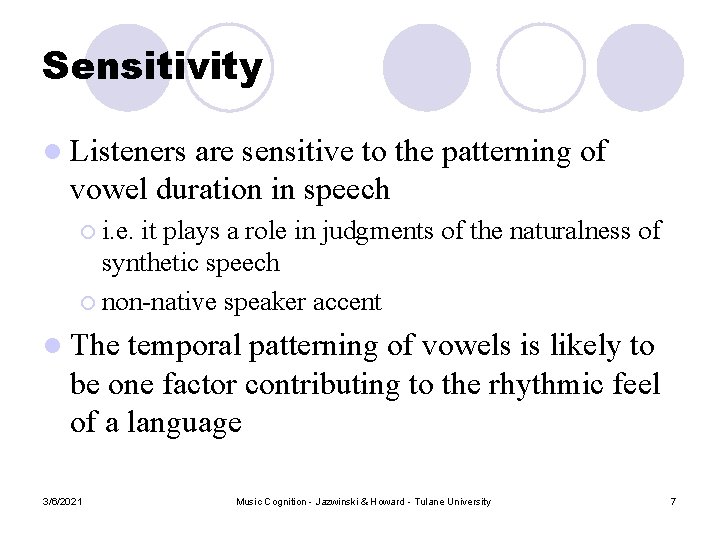 Sensitivity

- Listeners are sensitive to the patterning of vowel duration in speech
  - i.e. it plays a role in judgments of the naturalness of synthetic speech
  - non-native speaker accent
- The temporal patterning of vowels is likely to be one factor contributing to the rhythmic feel of a language

3/6/2021 Music Cognition - Jazwinski & Howard - Tulane University 7